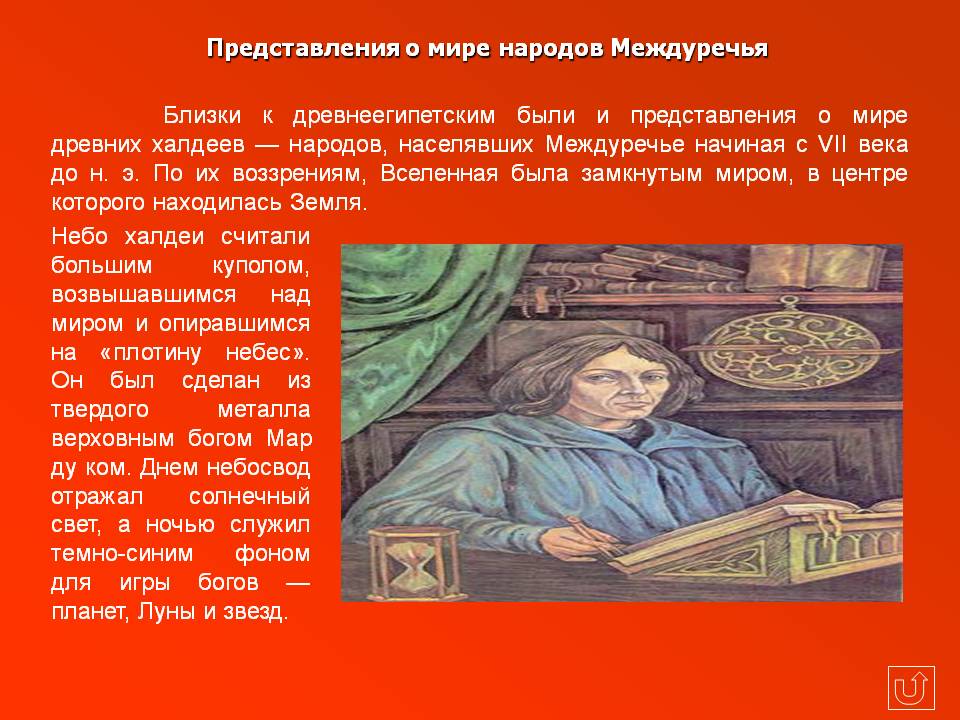 Представления о мире народов Междуречья

Близки к древнеегипетским были и представления о мире древних халдеев — народов, населявших Междуречье начиная с VII века до н. э. По их воззрениям, Вселенная была замкнутым миром, в центре которого находилась Земля.

Небо халдеи считали большим куполом, возвышавшимся над миром и опиравшимся на «плотину небес». Он был сделан из твердого металла верховным богом Мар ду ком. Днем небосвод отражал солнечный свет, а ночью служил темно-синим фоном для игры богов — планет, Луны и звезд.